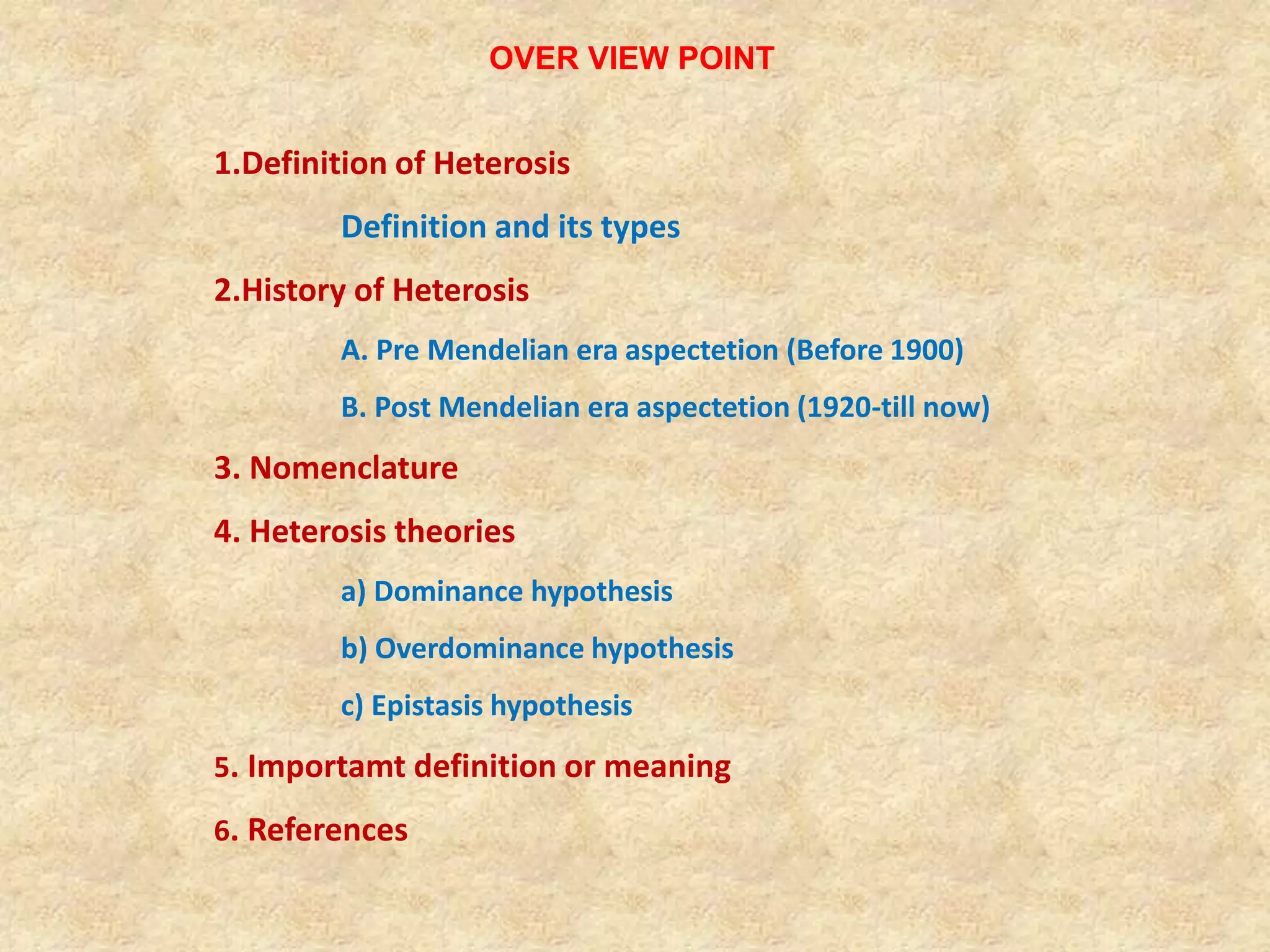 OVER VIEW POINT

1.Definition of Heterosis

Definition and its types

2.History of Heterosis

A. Pre Mendelian era aspectetion (Before 1900)

B. Post Mendelian era aspectetion (1920-till now)

3. Nomenclature

4. Heterosis theories

a) Dominance hypothesis

b) Overdominance hypothesis

c) Epistasis hypothesis

5. Importamt definition or meaning

6. References